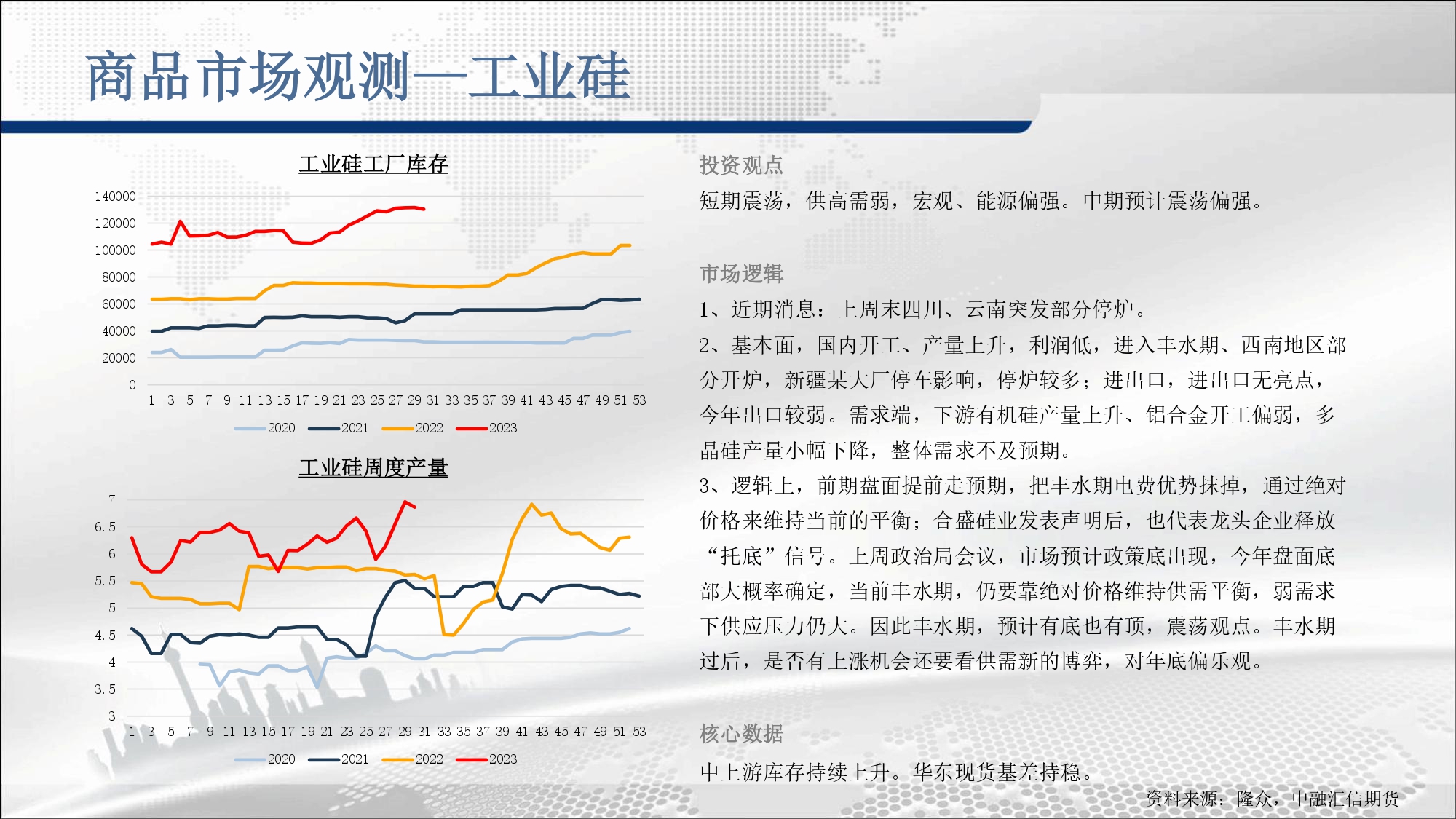 商品市场观测—工业硅

工业硅工厂库存

140000
120000
100000
80000
60000
40000
20000
0

1 3 5 7 9 11 13 15 17 19 21 23 25 27 29 31 33 35 37 39 41 43 45 47 49 51 53

2020 2021 2022 2023

工业硅周度产量

7
6.5
6
5.5
5
4.5
4
3.5
3

1 3 5 7 9 11 13 15 17 19 21 23 25 27 29 31 33 35 37 39 41 43 45 47 49 51 53

2020 2021 2022 2023

投资观点

短期震荡，供高需弱，宏观、能源偏强。中期预计震荡偏强。

市场逻辑

1、近期消息：上周末四川、云南突发部分停炉。

2、基本面，国内开工、产量上升，利润低，进入丰水期、西南地区部分开炉，新疆某大厂停车影响，停炉较多；进出口，进出口无亮点，今年出口较弱。需求端，下游有机硅产量上升、铝合金开工偏弱，多晶硅产量小幅下降，整体需求不及预期。

3、逻辑上，前期盘面提前走预期，把丰水期电费优势抹掉，通过绝对价格来维持当前的平衡；合盛硅业发表声明后，也代表龙头企业释放“托底”信号。上周政治局会议，市场预计政策底出现，今年盘面底部大概率确定，当前丰水期，仍要靠绝对价格维持供需平衡，弱需求下供应压力仍大。因此丰水期，预计有底也有顶，震荡观点。丰水期过后，是否有上涨机会还要看供需新的博弈，对年底偏乐观。

核心数据

中上游库存持续上升。华东现货基差持稳。

资料来源：隆众，中融汇信期货